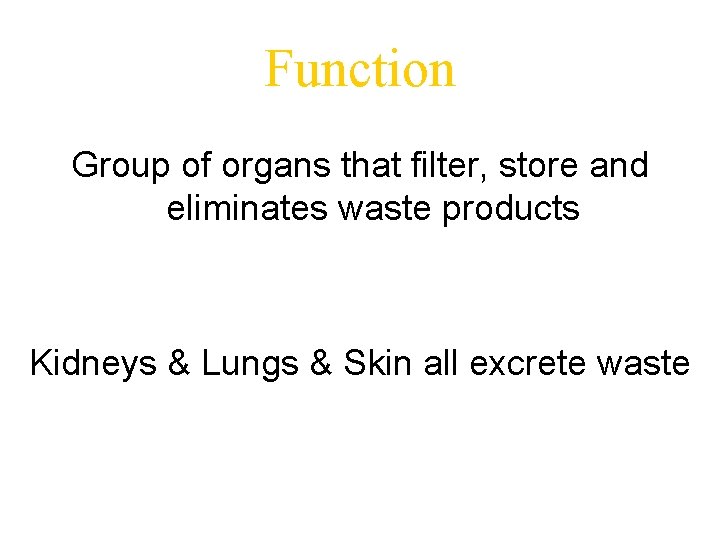 Function

Group of organs that filter, store and eliminates waste products

Kidneys & Lungs & Skin all excrete waste